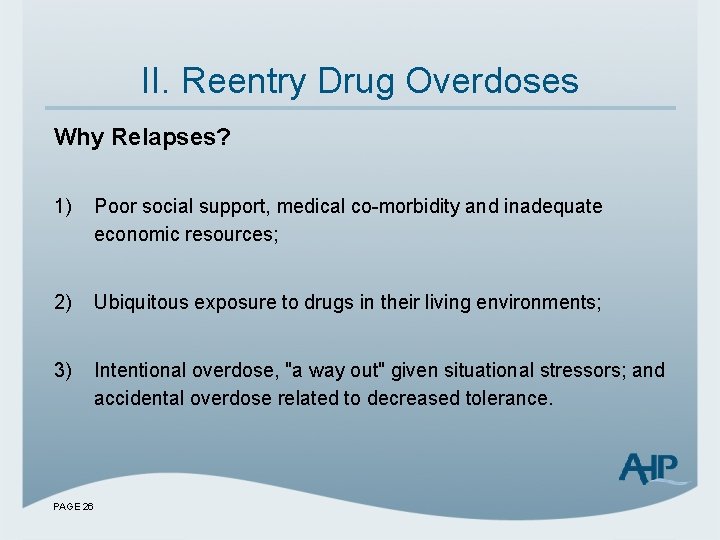 II. Reentry Drug Overdoses

Why Relapses?

1) Poor social support, medical co-morbidity and inadequate economic resources;

2) Ubiquitous exposure to drugs in their living environments;

3) Intentional overdose, "a way out" given situational stressors; and accidental overdose related to decreased tolerance.

AHP

PAGE 26